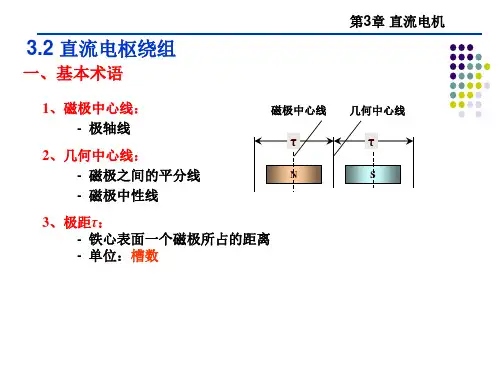 第3章 直流电机

3.2 直流电枢绕组

一、基本术语

1、磁极中心线：
- 极轴线

2、几何中心线：
- 磁极之间的平分线
- 磁极中性线

3、极距$\tau$：
- 铁心表面一个磁极所占的距离
- 单位：槽数

磁极中心线

几何中心线

$\tau$

$\tau$

N

S